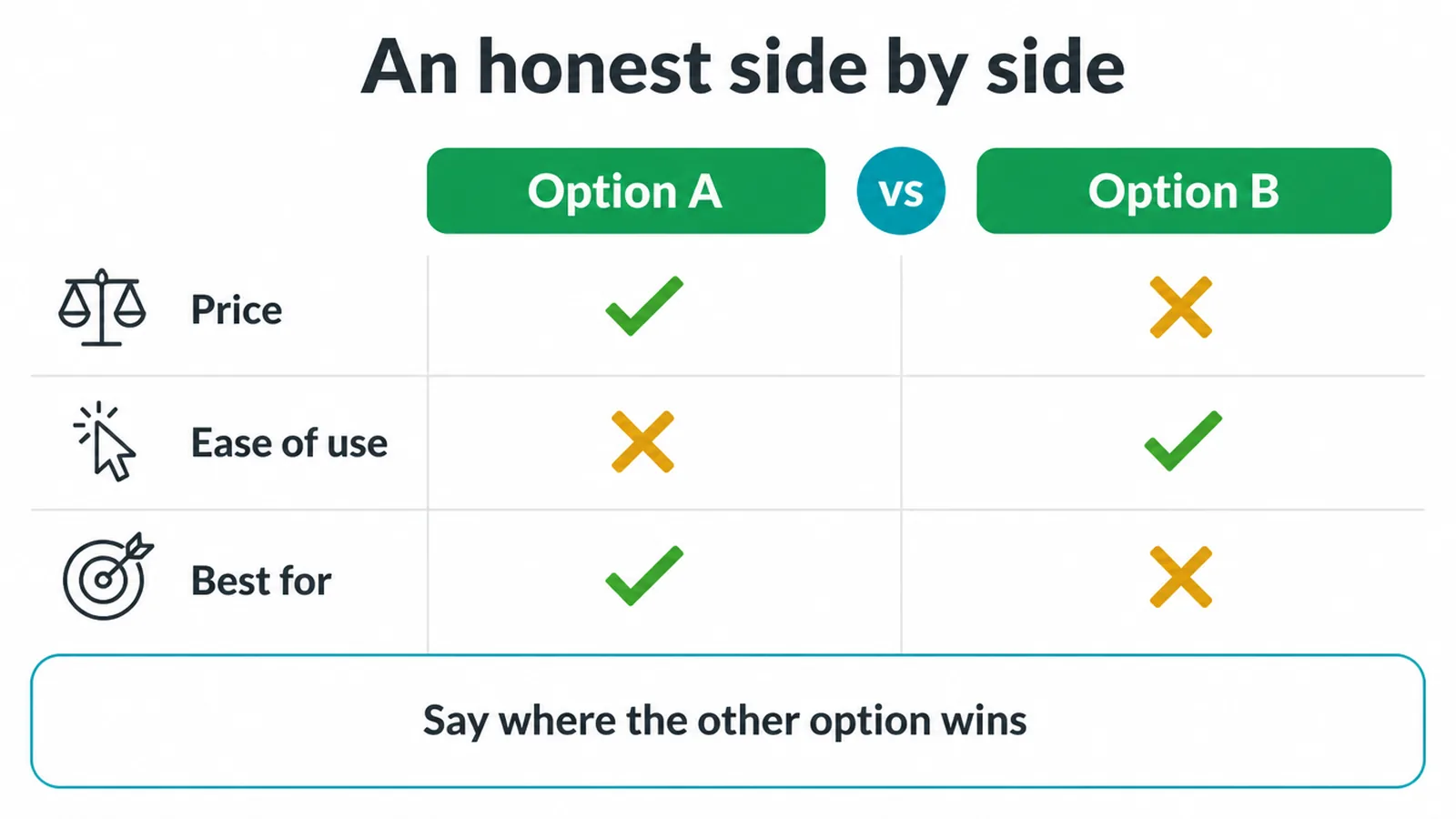 An honest side by side

| | Option A | vs | Option B |
|---|---|---|---|
| Price | ✓ | | ✗ |
| Ease of use | ✗ | | ✓ |
| Best for | ✓ | | ✗ |

Say where the other option wins